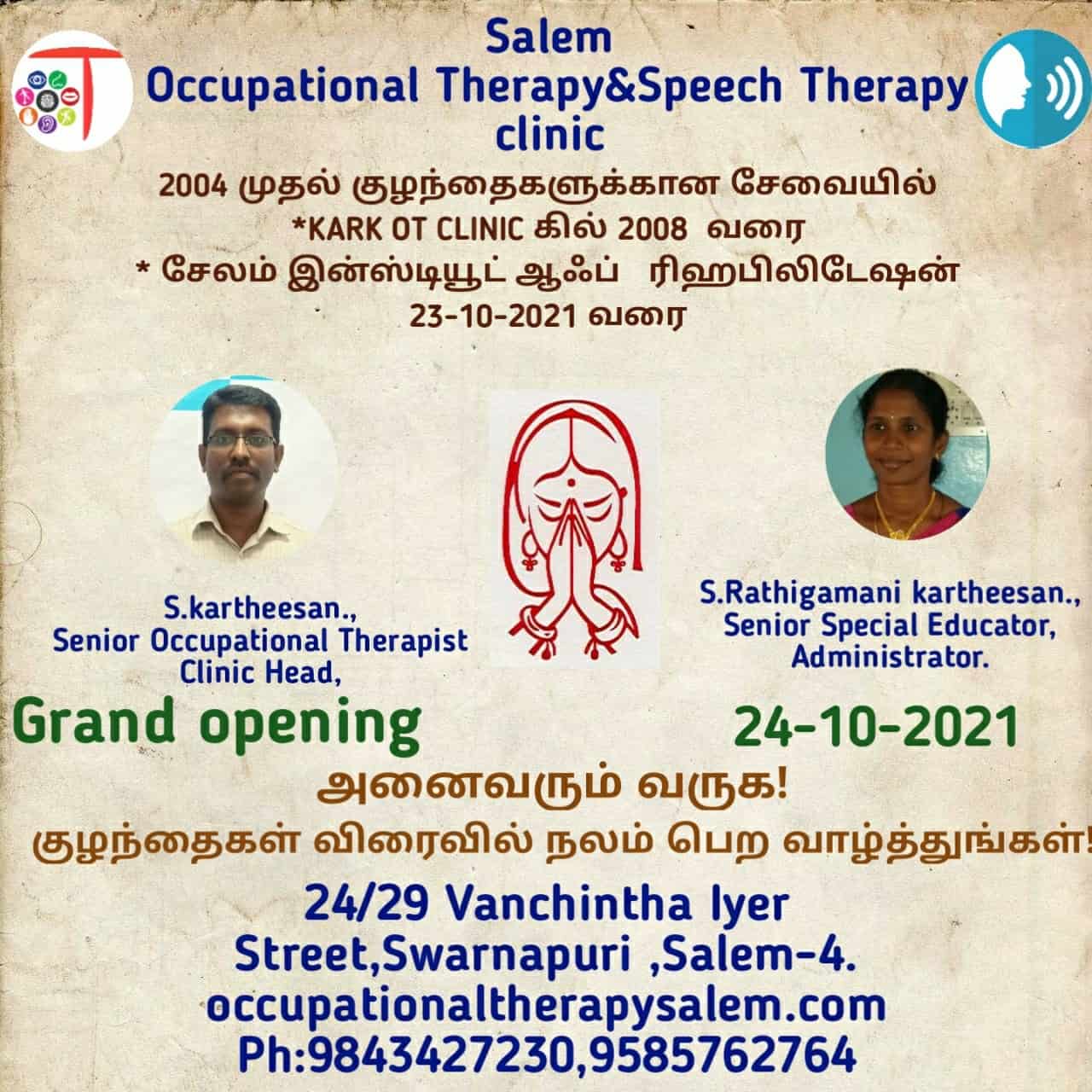 Salem
Occupational Therapy&Speech Therapy clinic
2004 முதல் குழந்தைகளுக்கான சேவையில்
*KARK OT CLINIC கில் 2008 வரை
* சேலம் இன்ஸ்டியூட் ஆஃப் ரிஹபிலிடேஷன்
23-10-2021 வரை

S.kartheesan.,
Senior Occupational Therapist
Clinic Head,

S.Rathigamani kartheesan.,
Senior Special Educator,
Administrator.

Grand opening

24-10-2021

அனைவரும் வருக!
குழந்தைகள் விரைவில் நலம் பெற வாழ்த்துங்கள்!

24/29 Vanchintha Iyer Street,Swarnapuri ,Salem-4.
occupationaltherapysalem.com
Ph:9843427230,9585762764